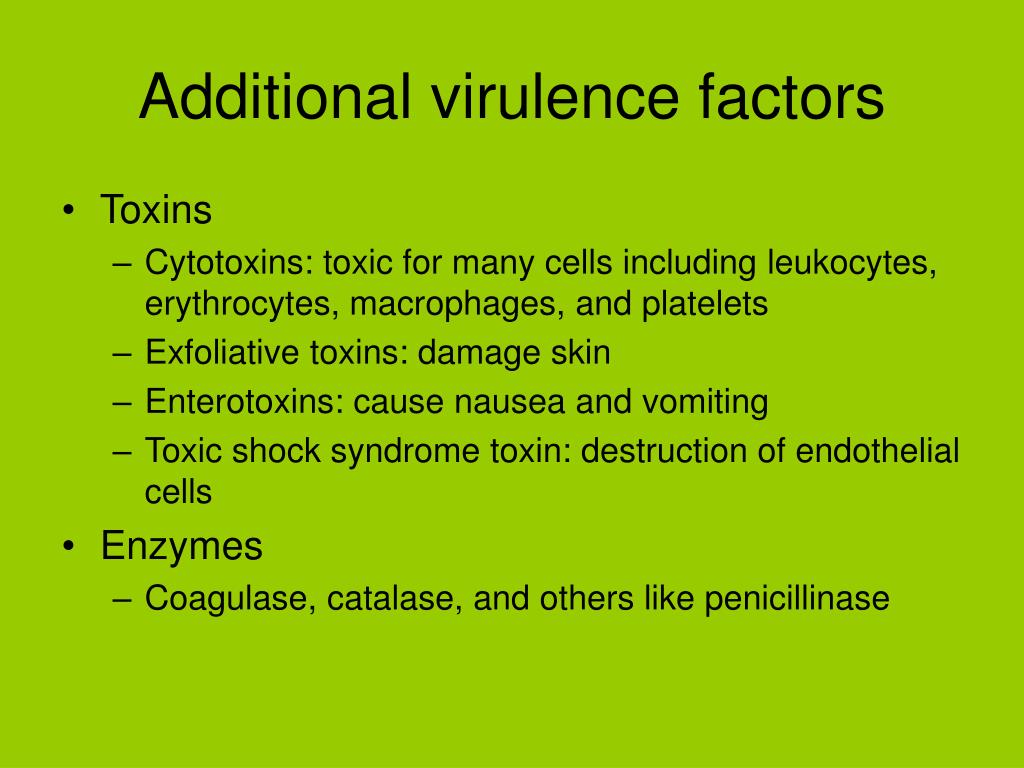 Additional virulence factors

• Toxins
 – Cytotoxins: toxic for many cells including leukocytes, erythrocytes, macrophages, and platelets
 – Exfoliative toxins: damage skin
 – Enterotoxins: cause nausea and vomiting
 – Toxic shock syndrome toxin: destruction of endothelial cells
• Enzymes
 – Coagulase, catalase, and others like penicillinase